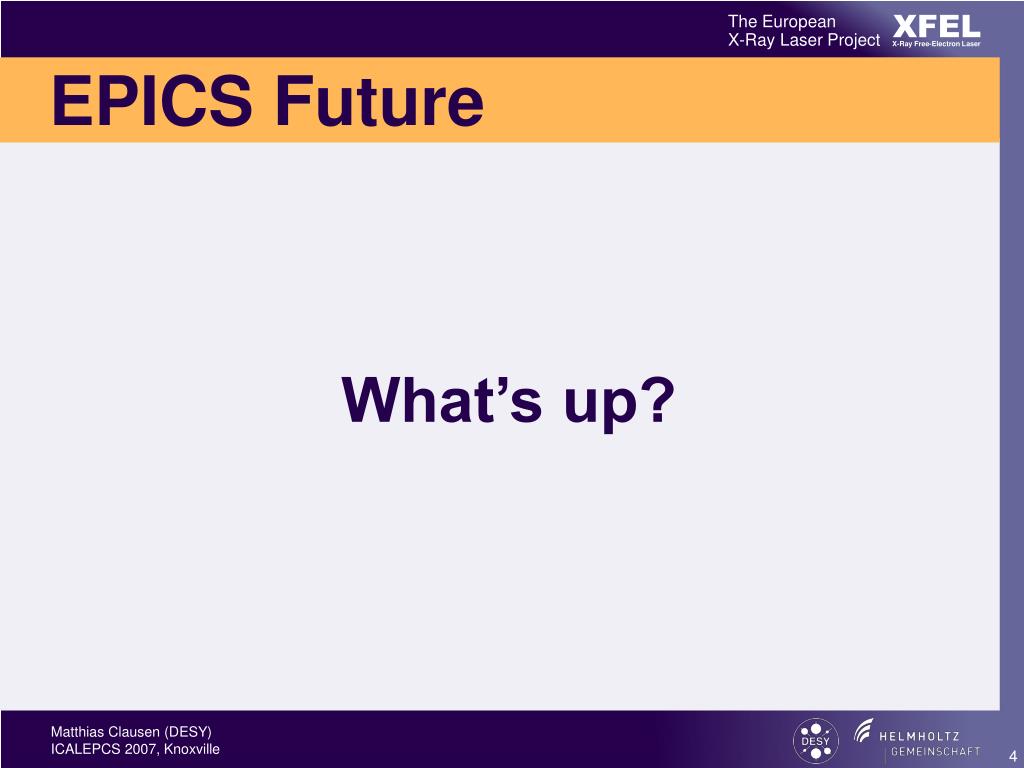 The European
X-Ray Laser Project

XFEL
X-Ray Free-Electron Laser

EPICS Future

What’s up?

Matthias Clausen (DESY)
ICALEPCS 2007, Knoxville

DESY

HELMHOLTZ
GEMEINSCHAFT

4